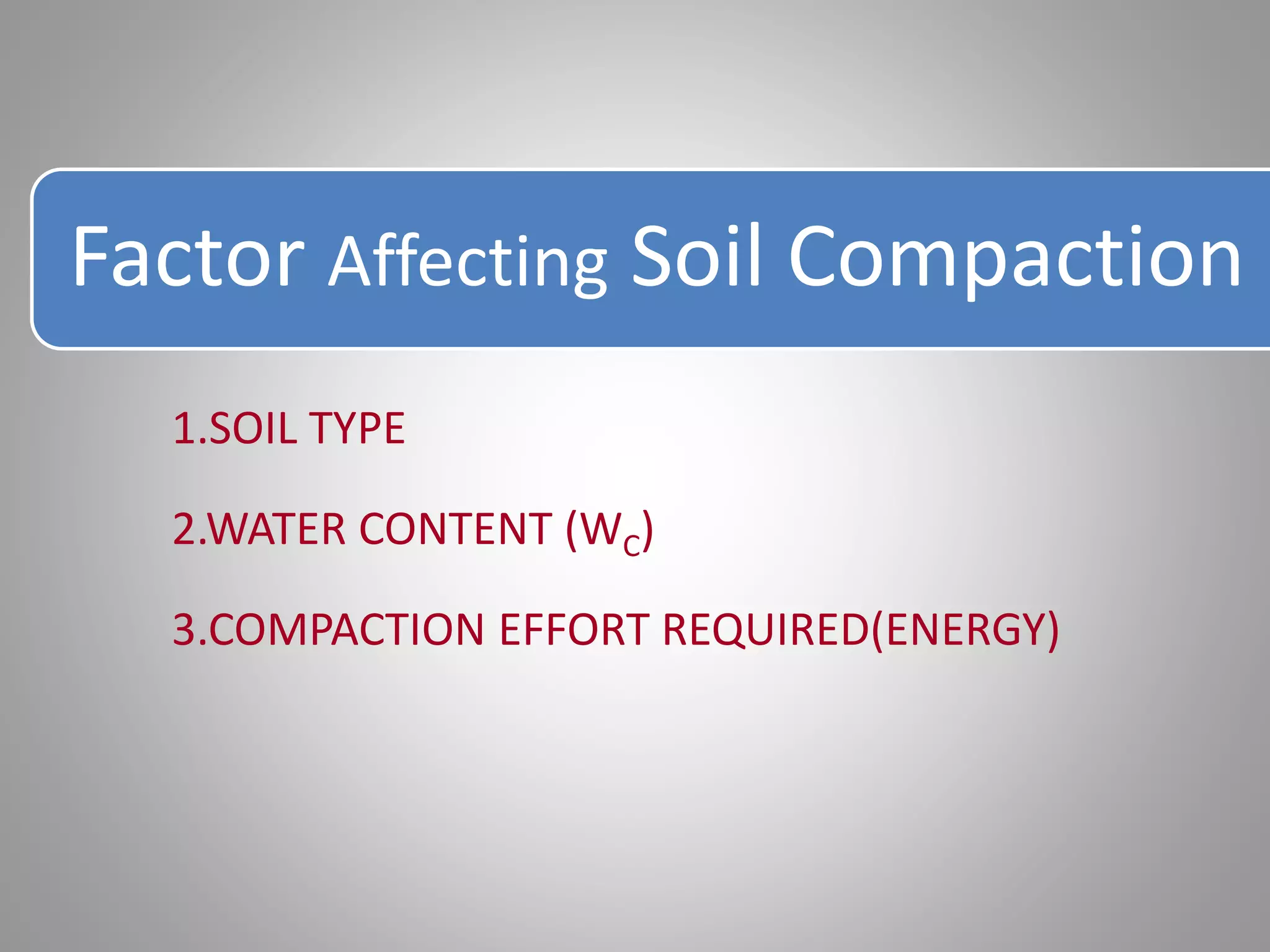 Factor Affecting Soil Compaction

1.SOIL TYPE

2.WATER CONTENT ($W_C$)

3.COMPACTION EFFORT REQUIRED(ENERGY)